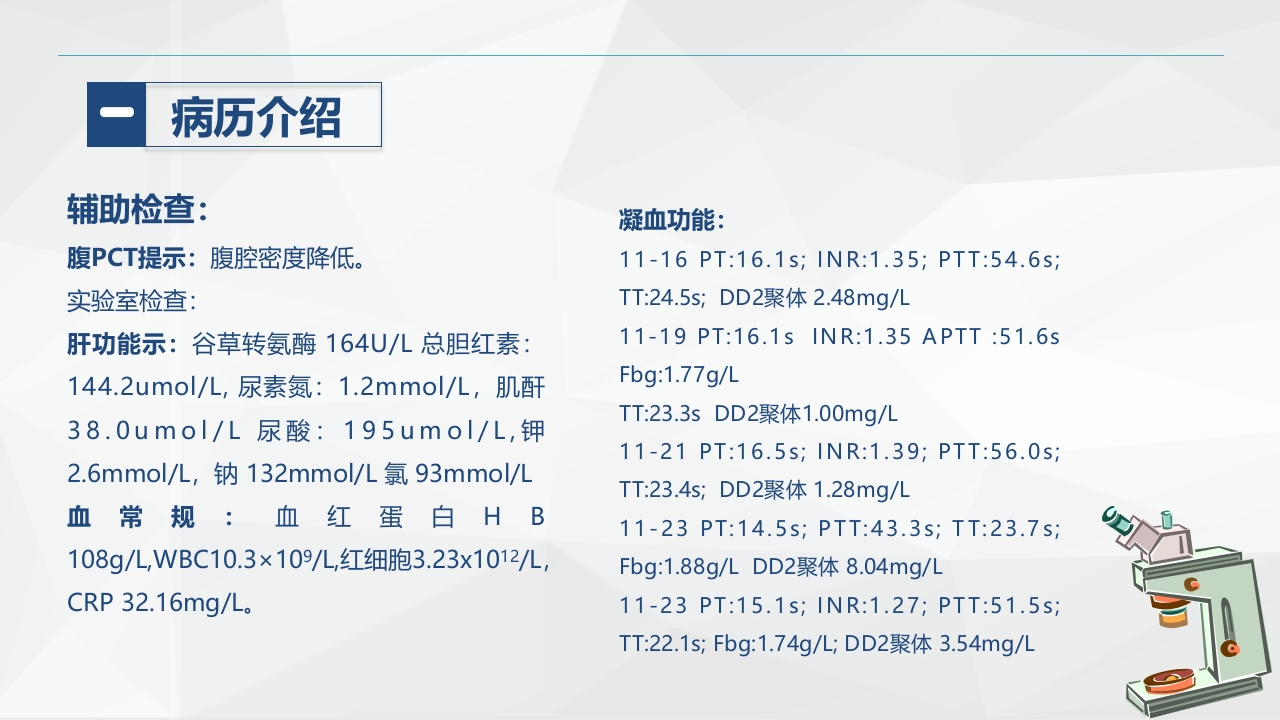 一 病历介绍

辅助检查：

腹PCT提示：腹腔密度降低。

实验室检查：

肝功能示：谷草转氨酶 164U/L 总胆红素：144.2umol/L, 尿素氮：1.2mmol/L，肌酐 38.0umol/L 尿酸：195umol/L,钾 2.6mmol/L，钠 132mmol/L 氯 93mmol/L

血常规：血红蛋白HB 108g/L,WBC10.3×$10^9$/L,红细胞3.23x$10^{12}$/L, CRP 32.16mg/L。

凝血功能：

11-16 PT:16.1s; INR:1.35; PTT:54.6s; TT:24.5s; DD2聚体 2.48mg/L

11-19 PT:16.1s INR:1.35 APTT :51.6s Fbg:1.77g/L

TT:23.3s DD2聚体1.00mg/L

11-21 PT:16.5s; INR:1.39; PTT:56.0s; TT:23.4s; DD2聚体 1.28mg/L

11-23 PT:14.5s; PTT:43.3s; TT:23.7s; Fbg:1.88g/L DD2聚体 8.04mg/L

11-23 PT:15.1s; INR:1.27; PTT:51.5s; TT:22.1s; Fbg:1.74g/L; DD2聚体 3.54mg/L